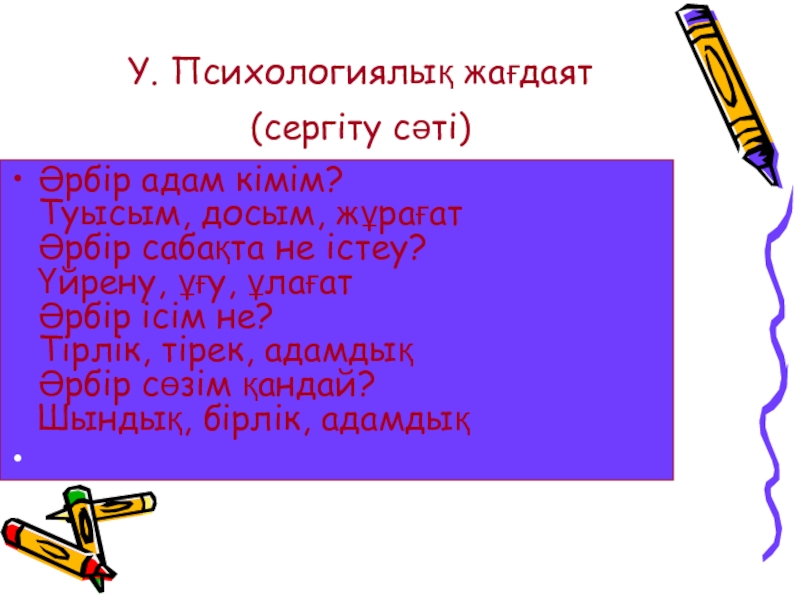 У. Психологиялық жағдаят
(сергіту сәті)

• Әрбір адам кімім?
Туысым, досым, жұрағат
Әрбір сабақта не істеу?
Үйрену, ұғу, ұлағат
Әрбір ісім не?
Тірлік, тірек, адамдық
Әрбір сөзім қандай?
Шындық, бірлік, адамдық
•